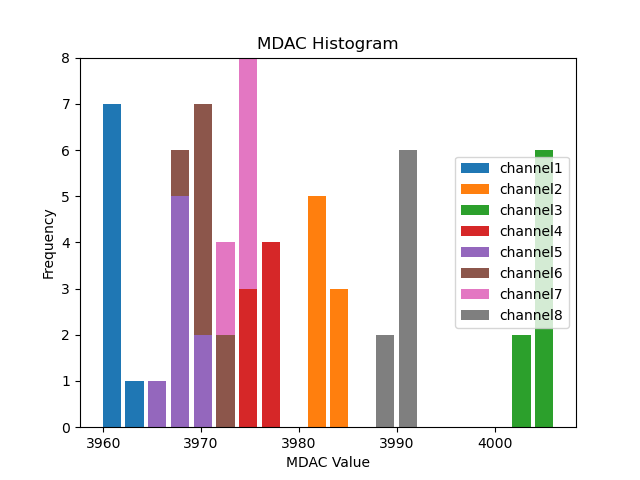 MDAC Histogram

Frequency

8
7
6
5
4
3
2
1
0

3960
3970
3980
3990
4000

MDAC Value

channel1
channel2
channel3
channel4
channel5
channel6
channel7
channel8